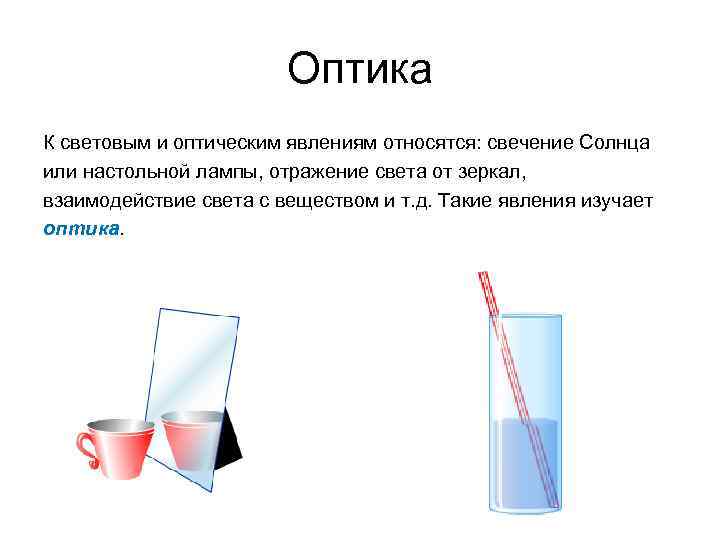 Оптика

К световым и оптическим явлениям относятся: свечение Солнца или настольной лампы, отражение света от зеркал, взаимодействие света с веществом и т.д. Такие явления изучает оптика.